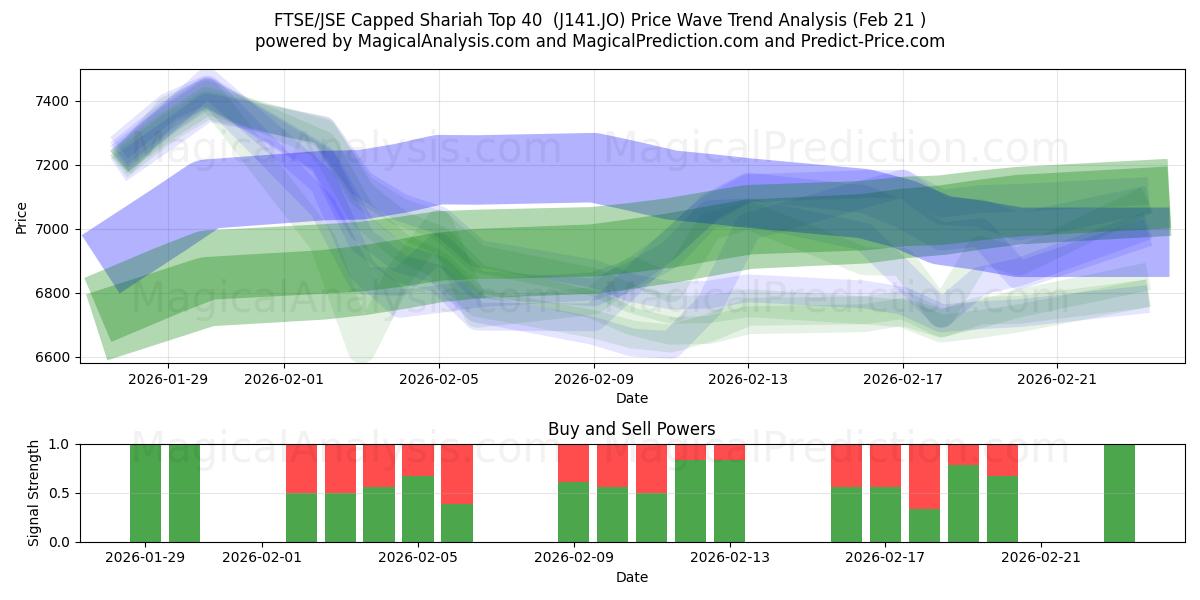 FTSE/JSE Capped Shariah Top 40 (J141.JO) Price Wave Trend Analysis (Feb 21 )
powered by MagicalAnalysis.com and MagicalPrediction.com and Predict-Price.com

MagicalAnalysis.com MagicalPrediction.com
MagicalAnalysis.com MagicalPrediction.com

Price
7400
7200
7000
6800
6600
2026-01-29
2026-02-01
2026-02-05
2026-02-09
2026-02-13
2026-02-17
2026-02-21
Date

Buy and Sell Powers

MagicalAnalysis.com MagicalPrediction.com

Signal Strength
1.0
0.5
0.0
2026-01-29
2026-02-01
2026-02-05
2026-02-09
2026-02-13
2026-02-17
2026-02-21
Date